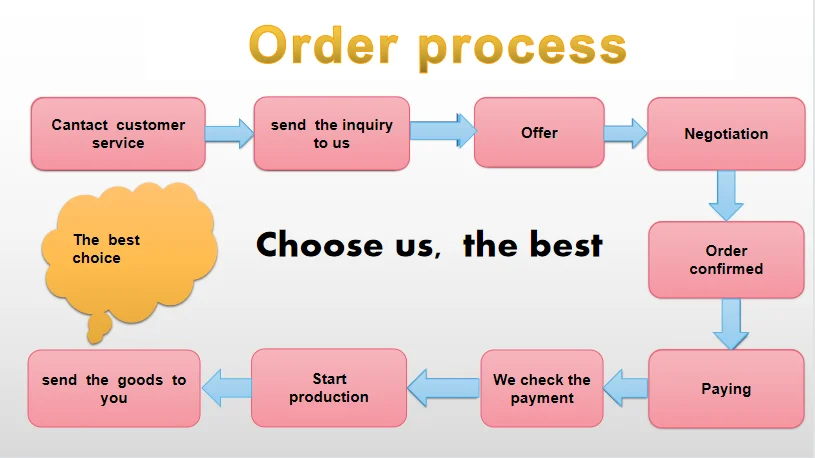 Order process

Cantact customer service

send the inquiry to us

Offer

Negotiation

The best choice

Choose us, the best

Order confirmed

Paying

We check the payment

Start production

send the goods to you